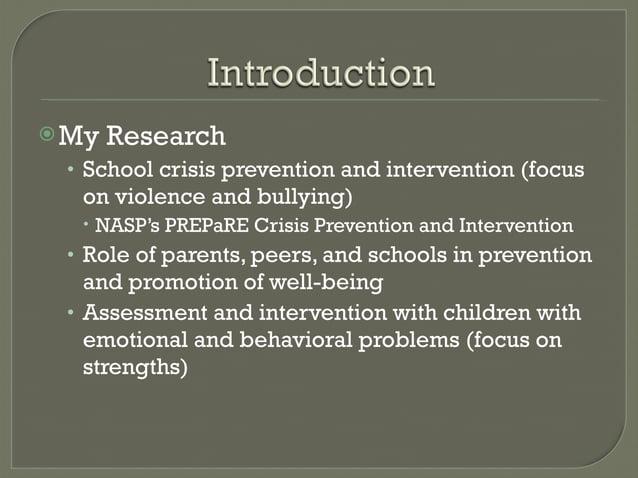 Introduction

My Research

School crisis prevention and intervention (focus on violence and bullying)

NASP's PREPaRE Crisis Prevention and Intervention

Role of parents, peers, and schools in prevention and promotion of well-being

Assessment and intervention with children with emotional and behavioral problems (focus on strengths)